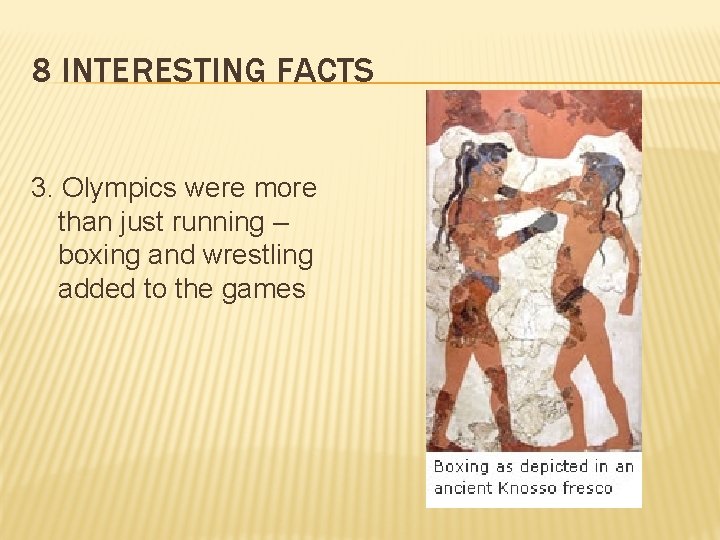 8 INTERESTING FACTS

3. Olympics were more than just running – boxing and wrestling added to the games

Boxing as depicted in an ancient Knosso fresco